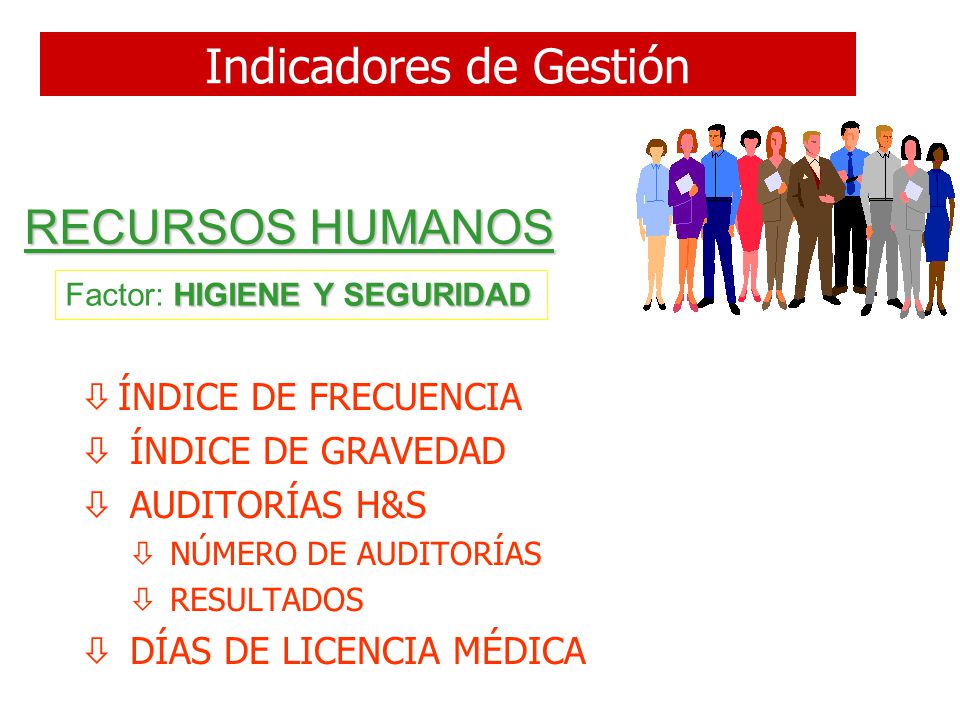 Indicadores de Gestión

RECURSOS HUMANOS

Factor: HIGIENE Y SEGURIDAD

⇩ ÍNDICE DE FRECUENCIA
⇩ ÍNDICE DE GRAVEDAD
⇩ AUDITORÍAS H&S
⇩ NÚMERO DE AUDITORÍAS
⇩ RESULTADOS
⇩ DÍAS DE LICENCIA MÉDICA